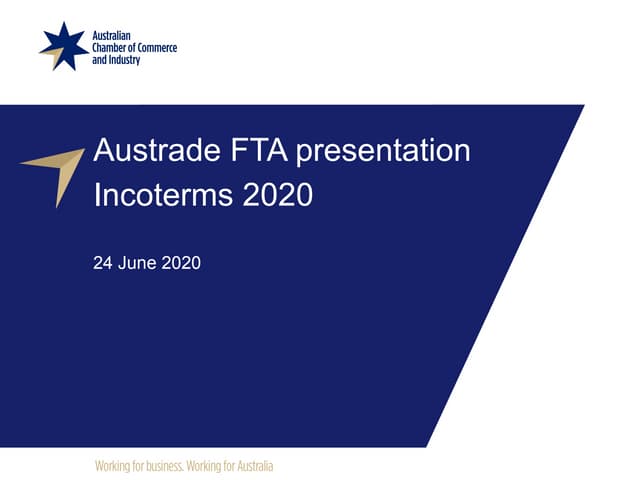 Australian Chamber of Commerce and Industry

Austrade FTA presentation
Incoterms 2020

24 June 2020

Working for business. Working for Australia